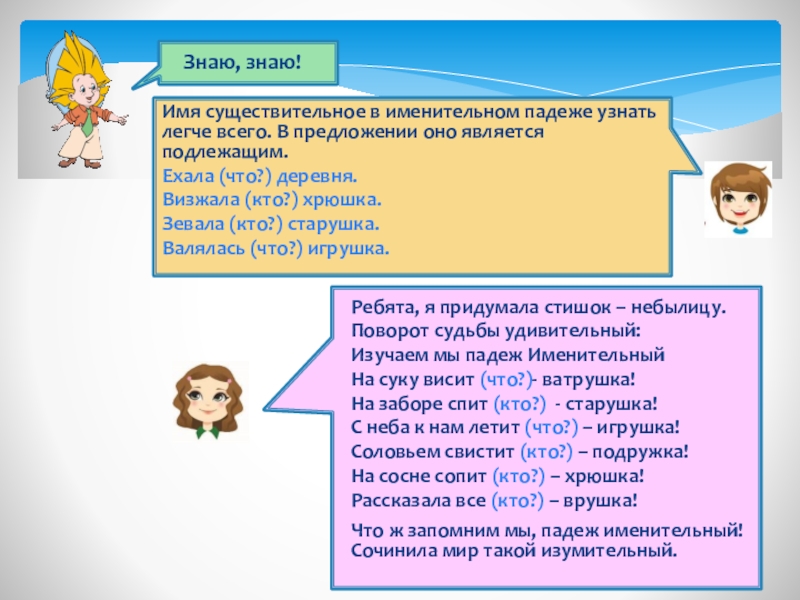 Знаю, знаю!

Имя существительное в именительном падеже узнать легче всего. В предложении оно является подлежащим.
Ехала (что?) деревня.
Визжала (кто?) хрюшка.
Зевала (кто?) старушка.
Валялась (что?) игрушка.

Ребята, я придумала стишок – небылицу.
Поворот судьбы удивительный:
Изучаем мы падеж Именительный
На суку висит (что?)- ватрушка!
На заборе спит (кто?) - старушка!
С неба к нам летит (что?) – игрушка!
Соловьем свистит (кто?) – подружка!
На сосне сопит (кто?) – хрюшка!
Рассказала все (кто?) – врушка!

Что ж запомним мы, падеж именительный!
Сочинила мир такой изумительный.